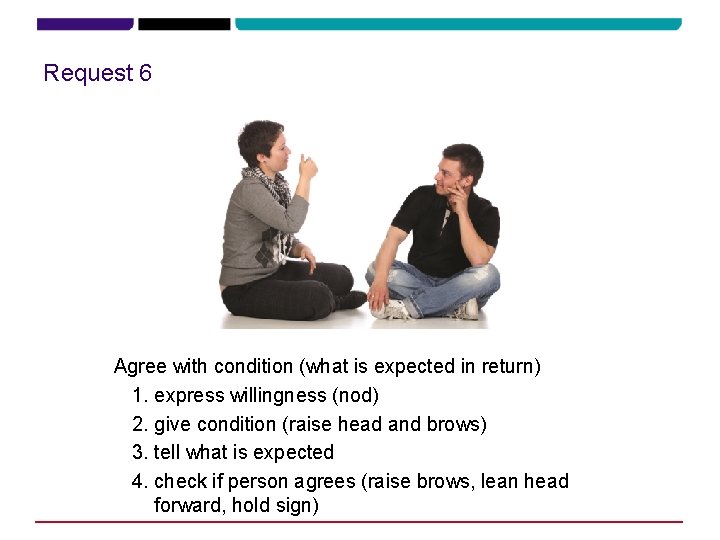 Request 6

Agree with condition (what is expected in return)
1. express willingness (nod)
2. give condition (raise head and brows)
3. tell what is expected
4. check if person agrees (raise brows, lean head forward, hold sign)